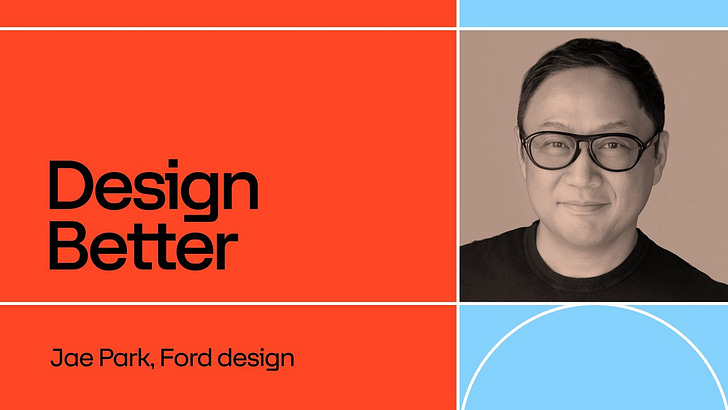 Design Better

Jae Park, Ford design